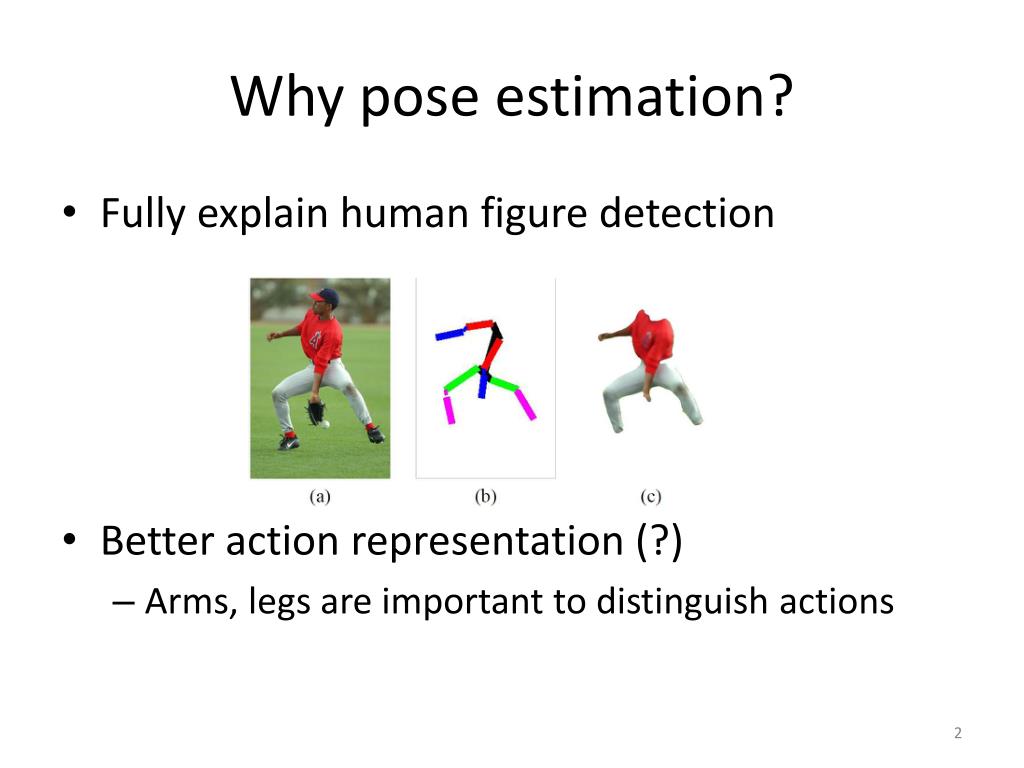 Why pose estimation?

• Fully explain human figure detection

(a) (b) (c)

• Better action representation (?)
– Arms, legs are important to distinguish actions

2